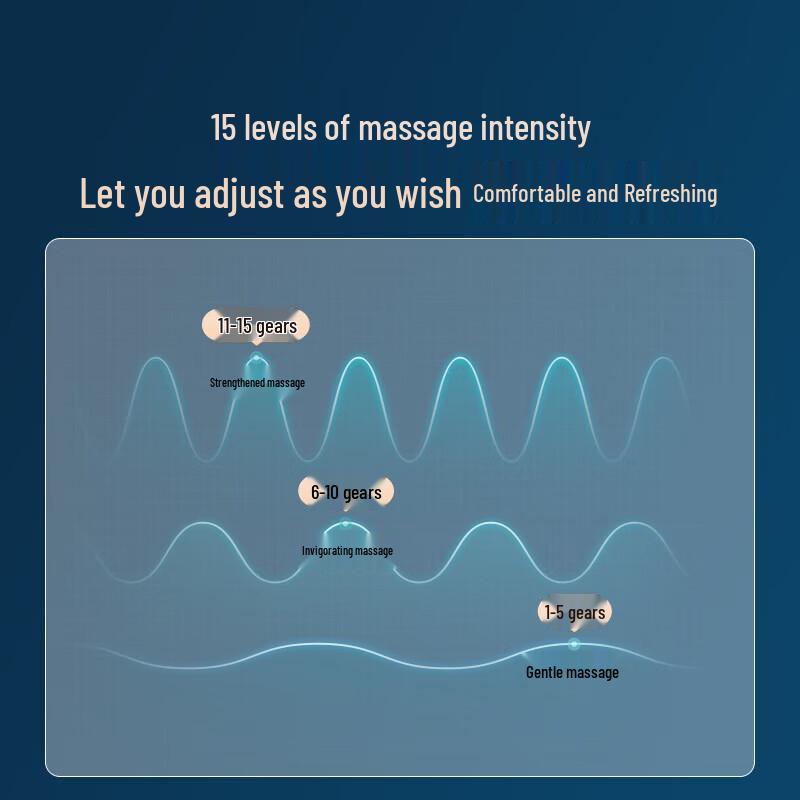 15 levels of massage intensity

Let you adjust as you wish Comfortable and Refreshing

11-15 gears

Strengthened massage

6-10 gears

Invigorating massage

1-5 gears

Gentle massage